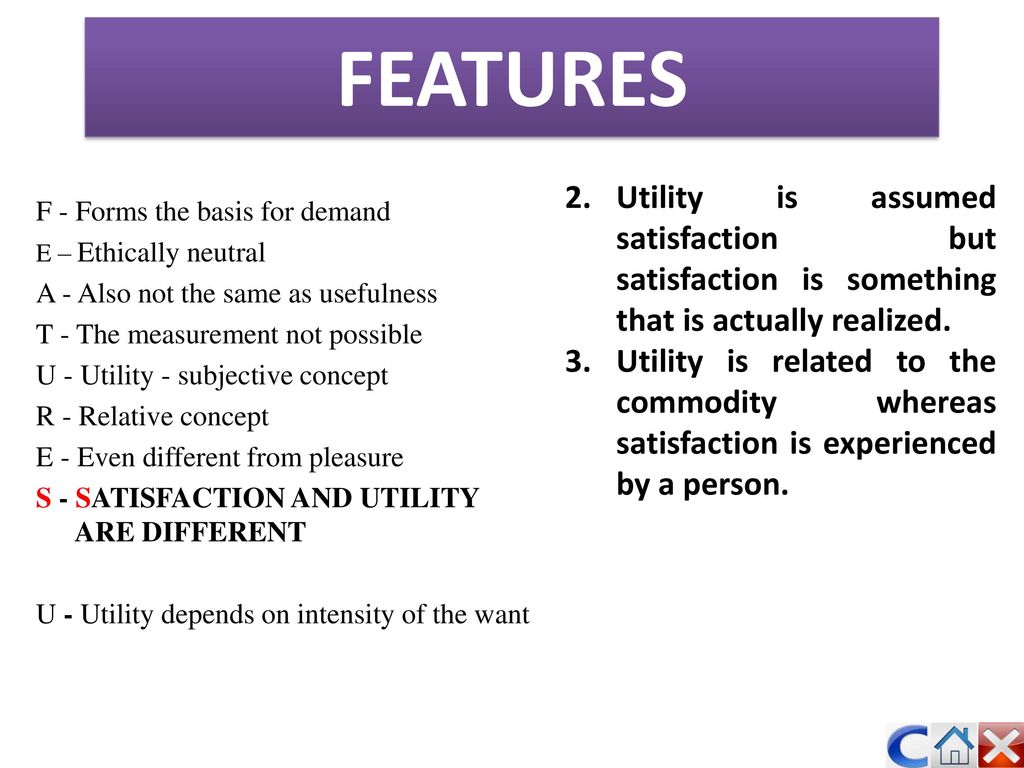 FEATURES

F - Forms the basis for demand
E – Ethically neutral
A - Also not the same as usefulness
T - The measurement not possible
U - Utility - subjective concept
R - Relative concept
E - Even different from pleasure
S - SATISFACTION AND UTILITY ARE DIFFERENT

U - Utility depends on intensity of the want

2. Utility is assumed satisfaction but satisfaction is something that is actually realized.
3. Utility is related to the commodity whereas satisfaction is experienced by a person.